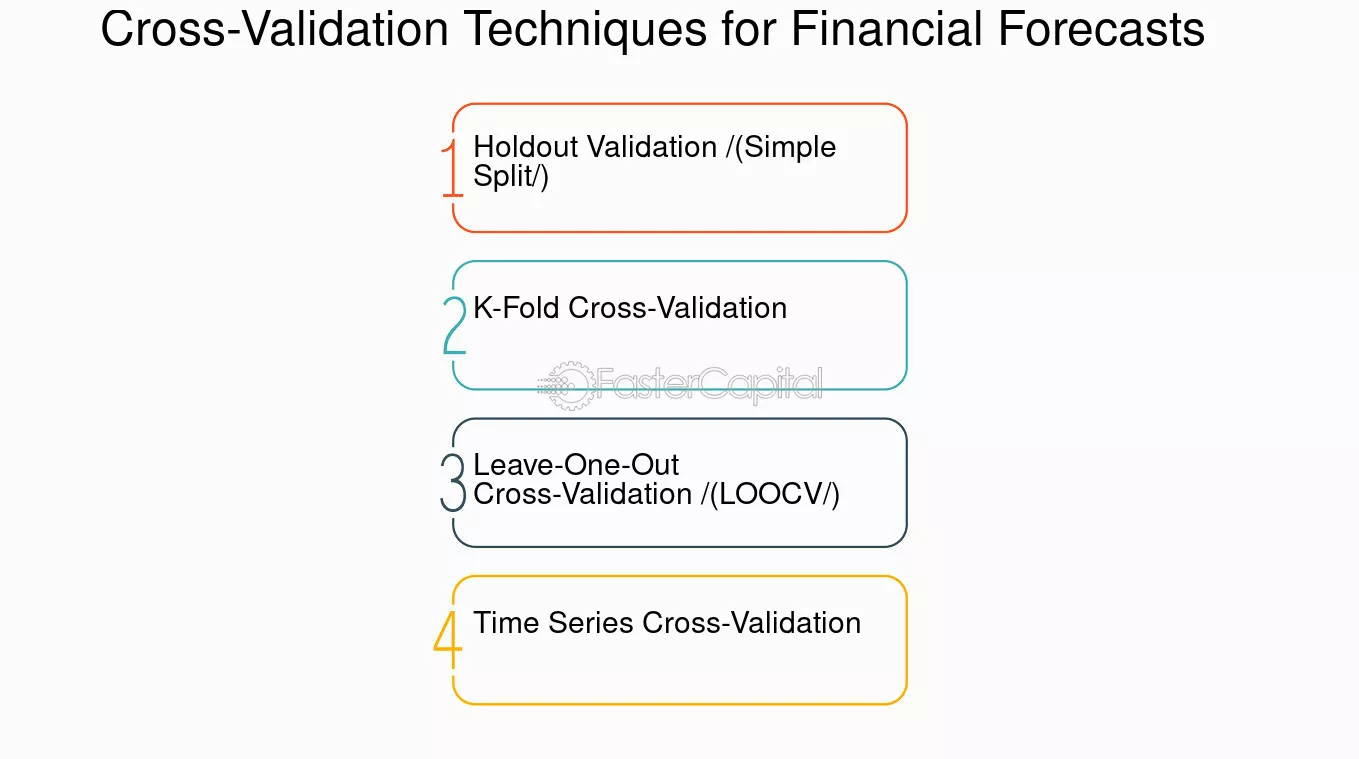 Cross-Validation Techniques for Financial Forecasts

1 Holdout Validation /(Simple Split/)

2 K-Fold Cross-Validation

3 Leave-One-Out Cross-Validation /(LOOCV/)

4 Time Series Cross-Validation

FasterCapital